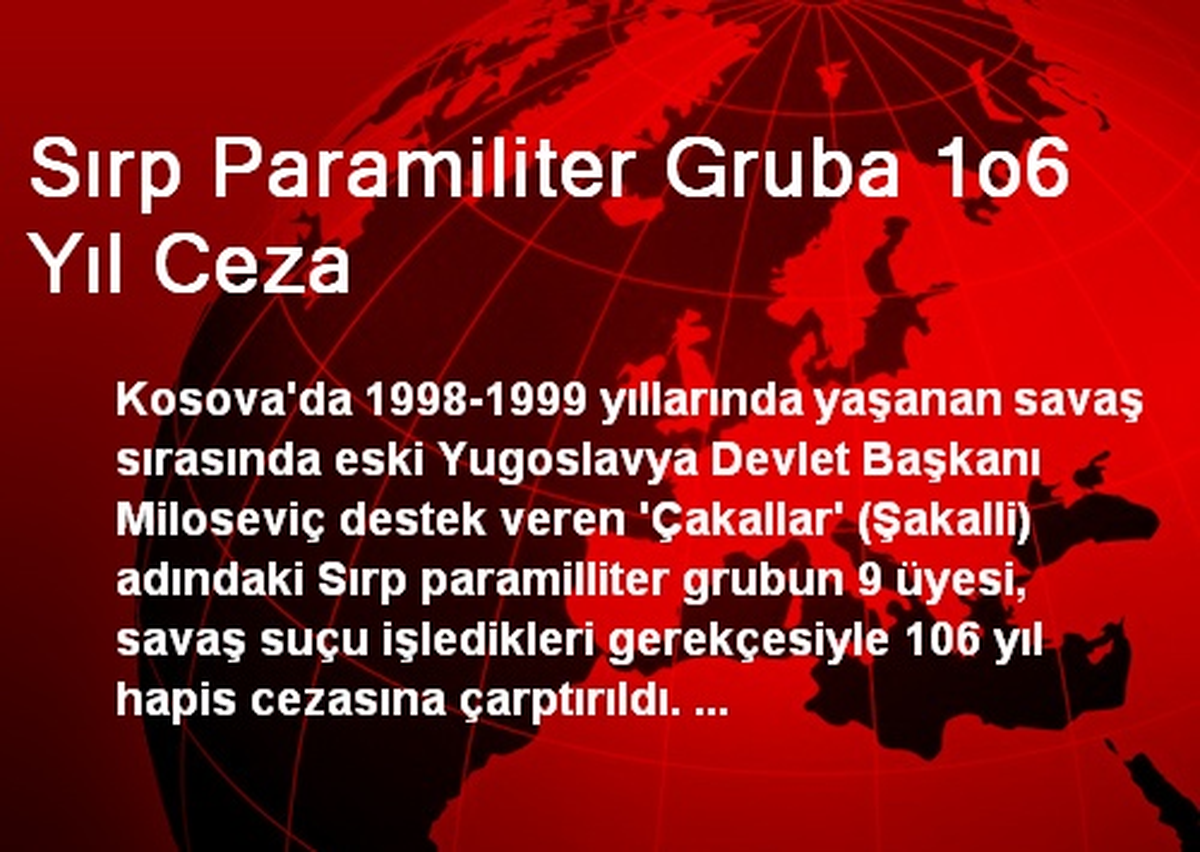 Sırp Paramiliter Gruba 1o6 Yıl Ceza

Kosova'da 1998-1999 yıllarında yaşanan savaş sırasında eski Yugoslavya Devlet Başkanı Miloseviç destek veren 'Çakallar' (Şakalli) adındaki Sırp paramilliter grubun 9 üyesi, savaş suçu işledikleri gerekçesiyle 106 yıl hapis cezasına çarptırıldı. ...